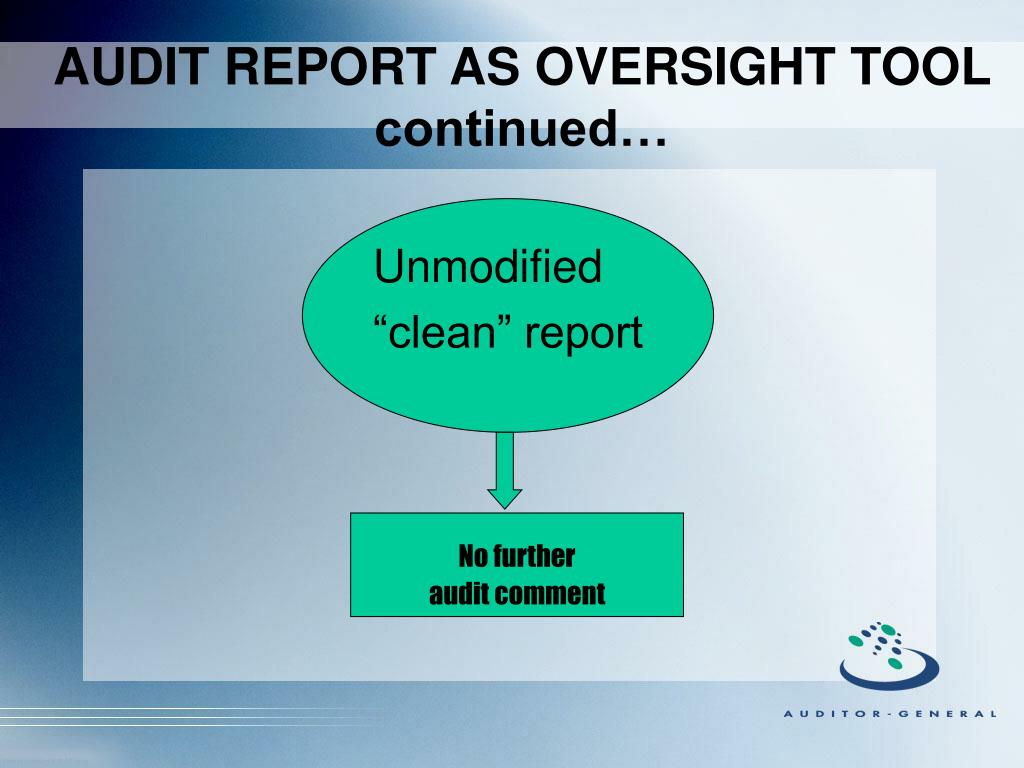 AUDIT REPORT AS OVERSIGHT TOOL continued…

Unmodified
“clean” report

No further
audit comment

AUDITOR-GENERAL